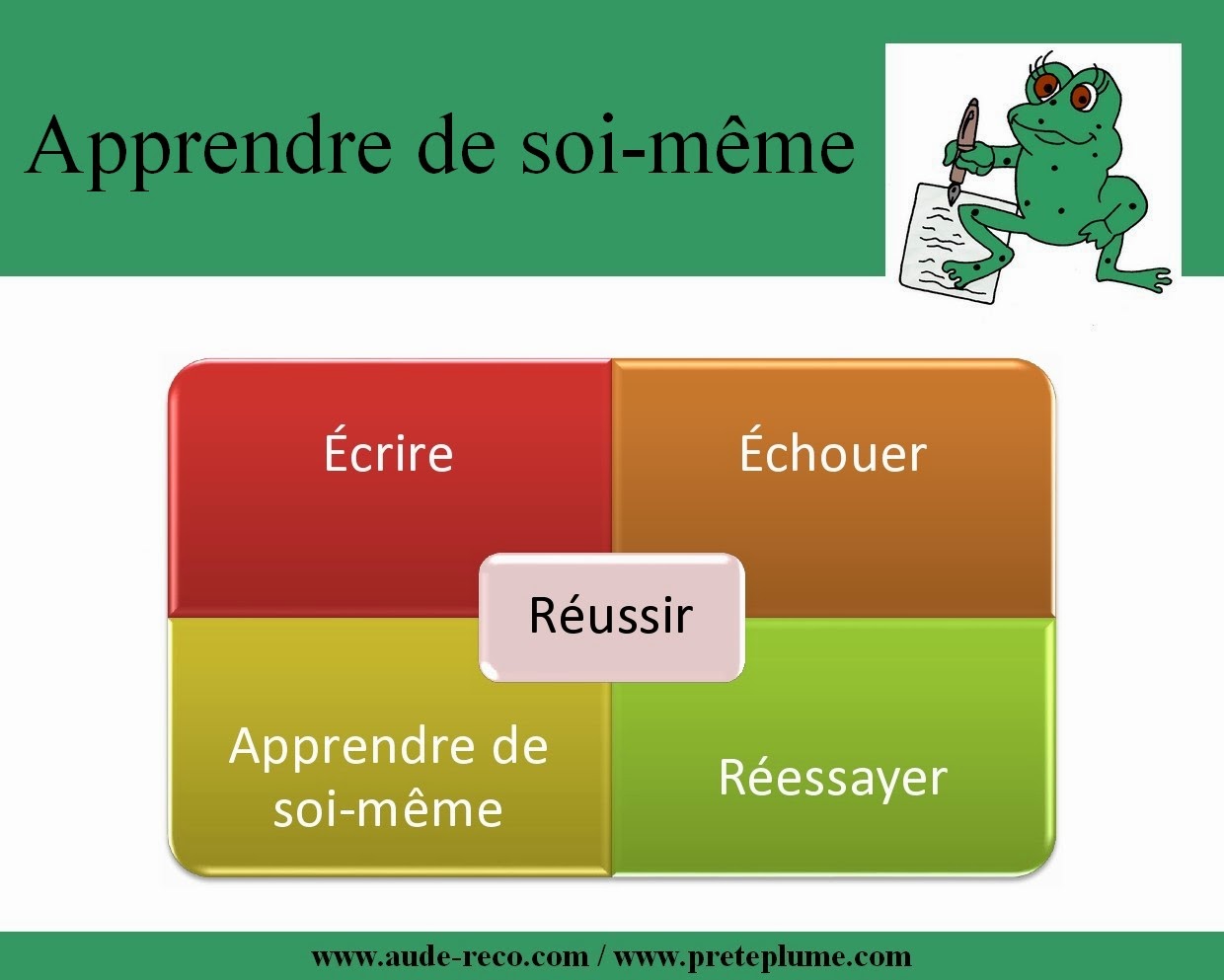 Apprendre de soi-même

Écrire

Échouer

Réussir

Apprendre de soi-même

Réessayer

www.aude-reco.com / www.preteplume.com